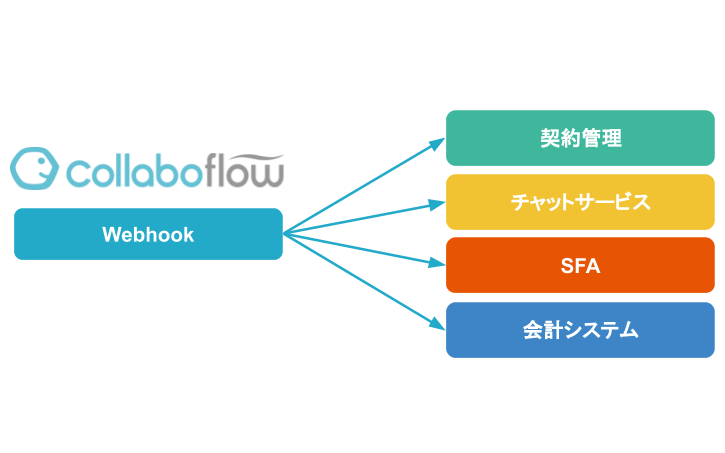 collaboflow

Webhook

契約管理

チャットサービス

SFA

会計システム